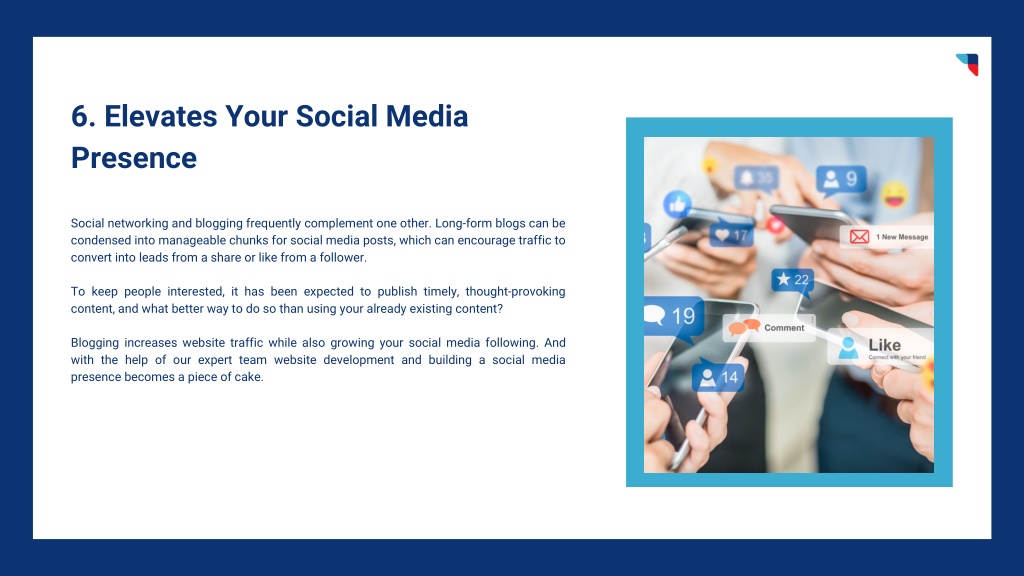 6. Elevates Your Social Media Presence

Social networking and blogging frequently complement one other. Long-form blogs can be condensed into manageable chunks for social media posts, which can encourage traffic to convert into leads from a share or like from a follower.

To keep people interested, it has been expected to publish timely, thought-provoking content, and what better way to do so than using your already existing content?

Blogging increases website traffic while also growing your social media following. And with the help of our expert team website development and building a social media presence becomes a piece of cake.

35
9
17
1 New Message
22
19
Comment
Like
Connect with your friend
14